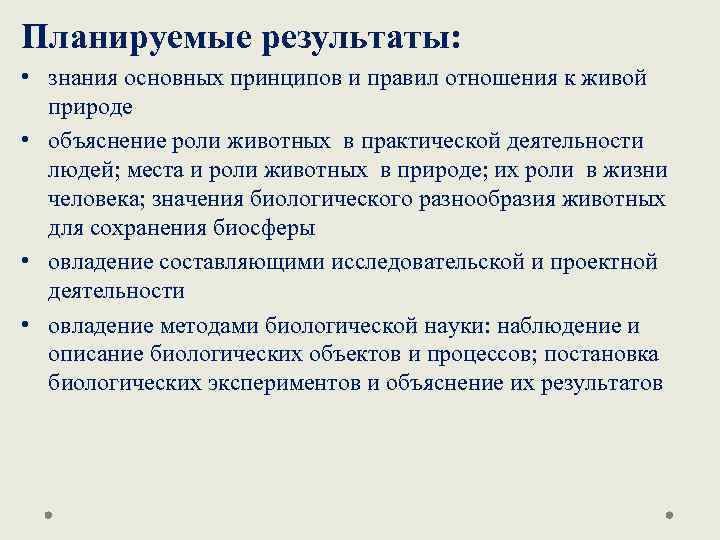 Планируемые результаты:

• знания основных принципов и правил отношения к живой природе

• объяснение роли животных в практической деятельности людей; места и роли животных в природе; их роли в жизни человека; значения биологического разнообразия животных для сохранения биосферы

• овладение составляющими исследовательской и проектной деятельности

• овладение методами биологической науки: наблюдение и описание биологических объектов и процессов; постановка биологических экспериментов и объяснение их результатов